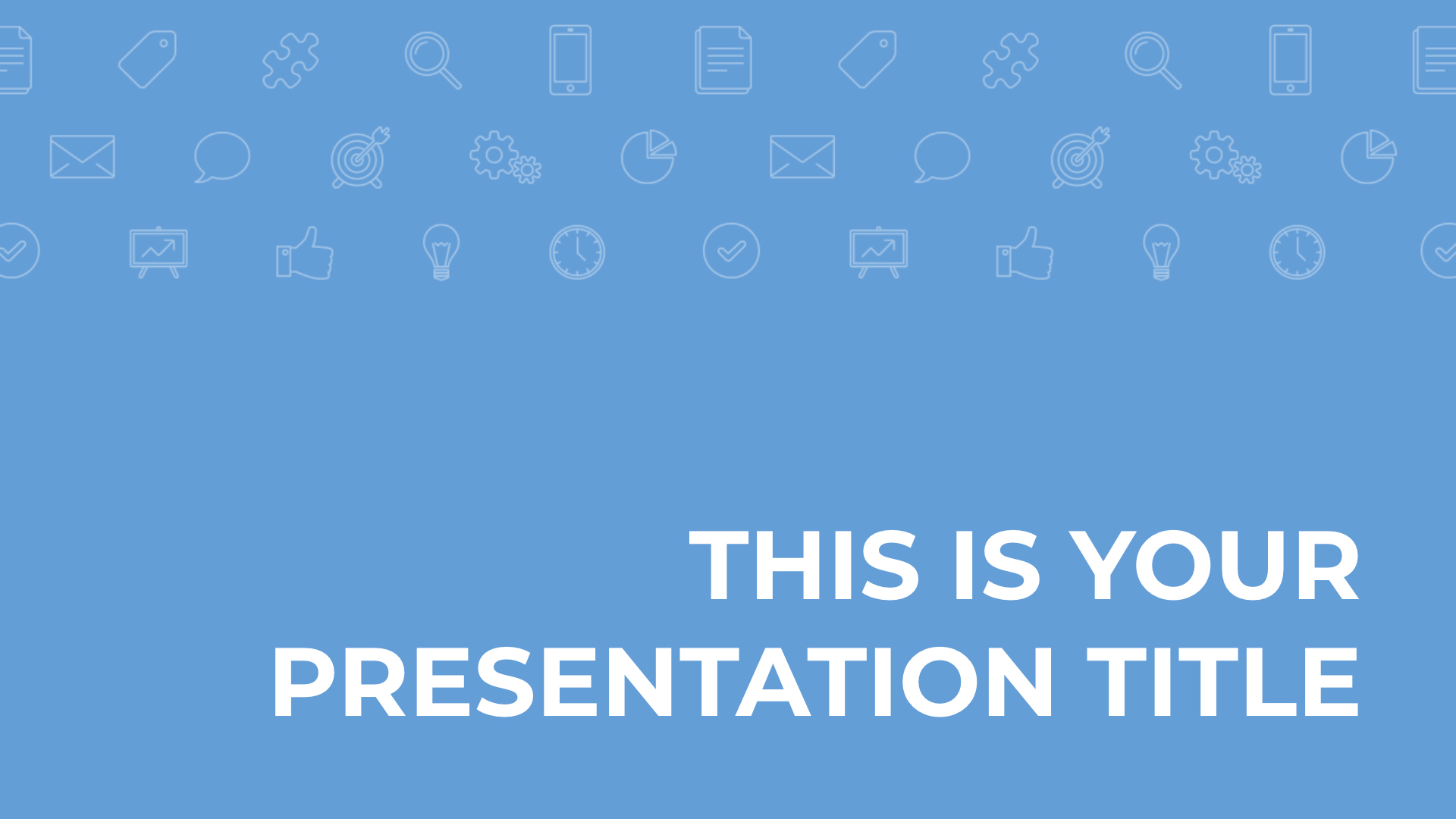 THIS IS YOUR PRESENTATION TITLE